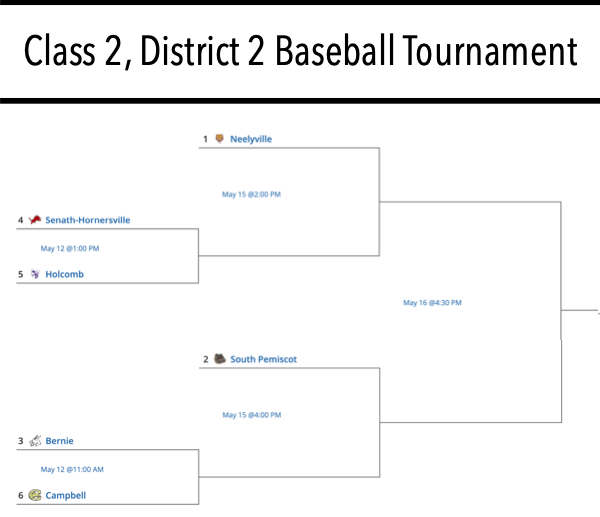 Class 2, District 2 Baseball Tournament

1 Neelyville

May 15 @2:00 PM

4 Senath-Hornersville

May 12 @1:00 PM

5 Holcomb

May 16 @4:30 PM

2 South Pemiscot

May 15 @4:00 PM

3 Bernie

May 12 @11:00 AM

6 Campbell